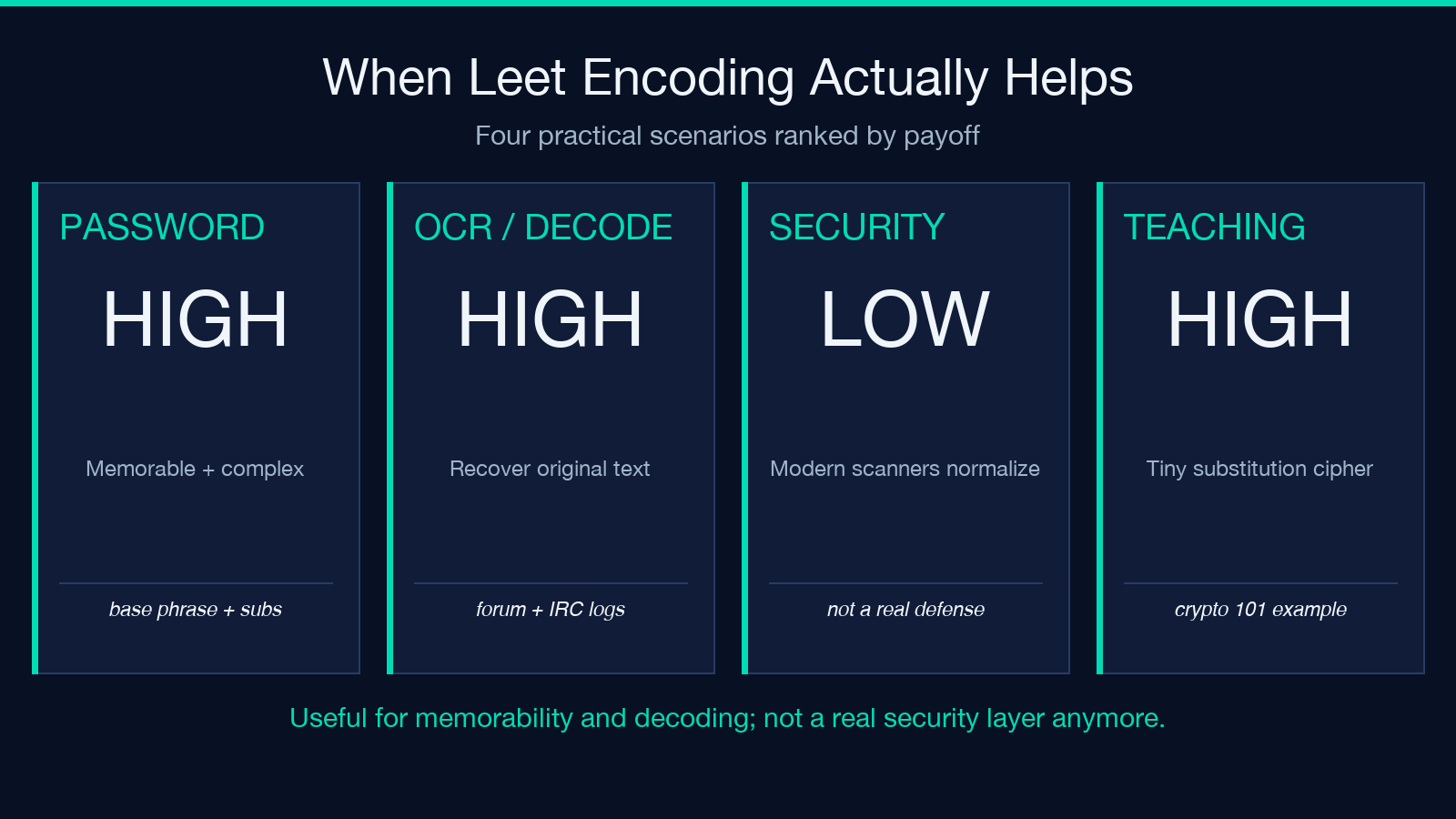 When Leet Encoding Actually Helps

Four practical scenarios ranked by payoff

PASSWORD

HIGH

Memorable + complex

base phrase + subs

OCR / DECODE

HIGH

Recover original text

forum + IRC logs

SECURITY

LOW

Modern scanners normalize

not a real defense

TEACHING

HIGH

Tiny substitution cipher

crypto 101 example

Useful for memorability and decoding; not a real security layer anymore.